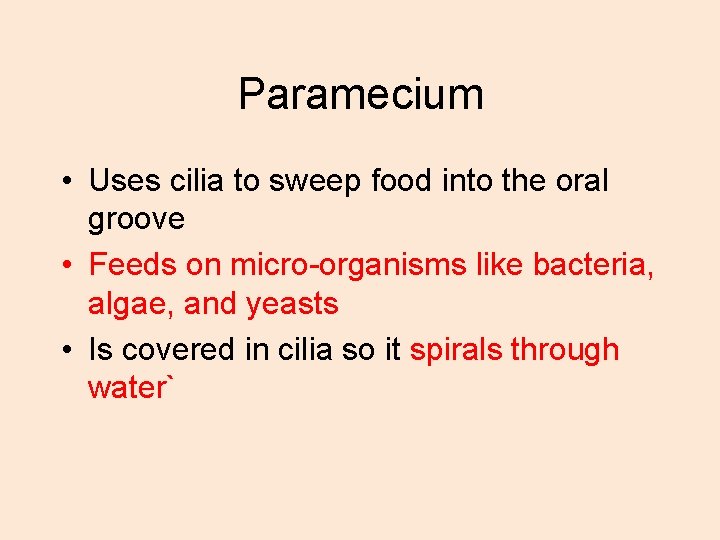 Paramecium

• Uses cilia to sweep food into the oral groove
• Feeds on micro-organisms like bacteria, algae, and yeasts
• Is covered in cilia so it spirals through water`